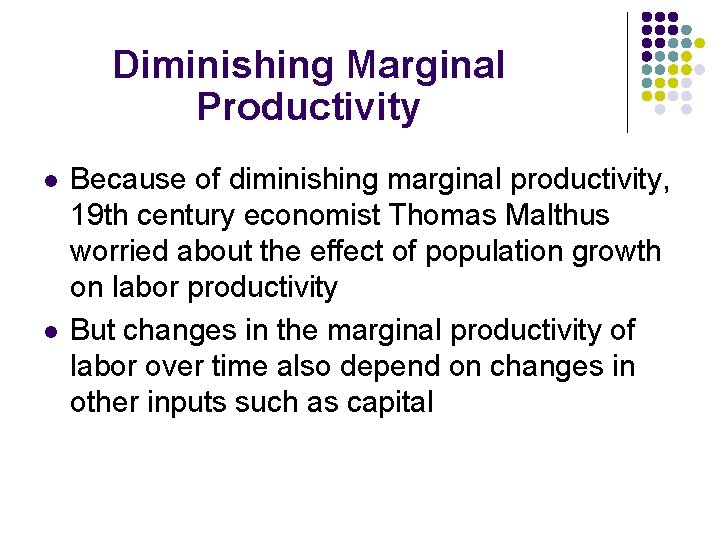 Diminishing Marginal Productivity

- Because of diminishing marginal productivity, 19th century economist Thomas Malthus worried about the effect of population growth on labor productivity
- But changes in the marginal productivity of labor over time also depend on changes in other inputs such as capital